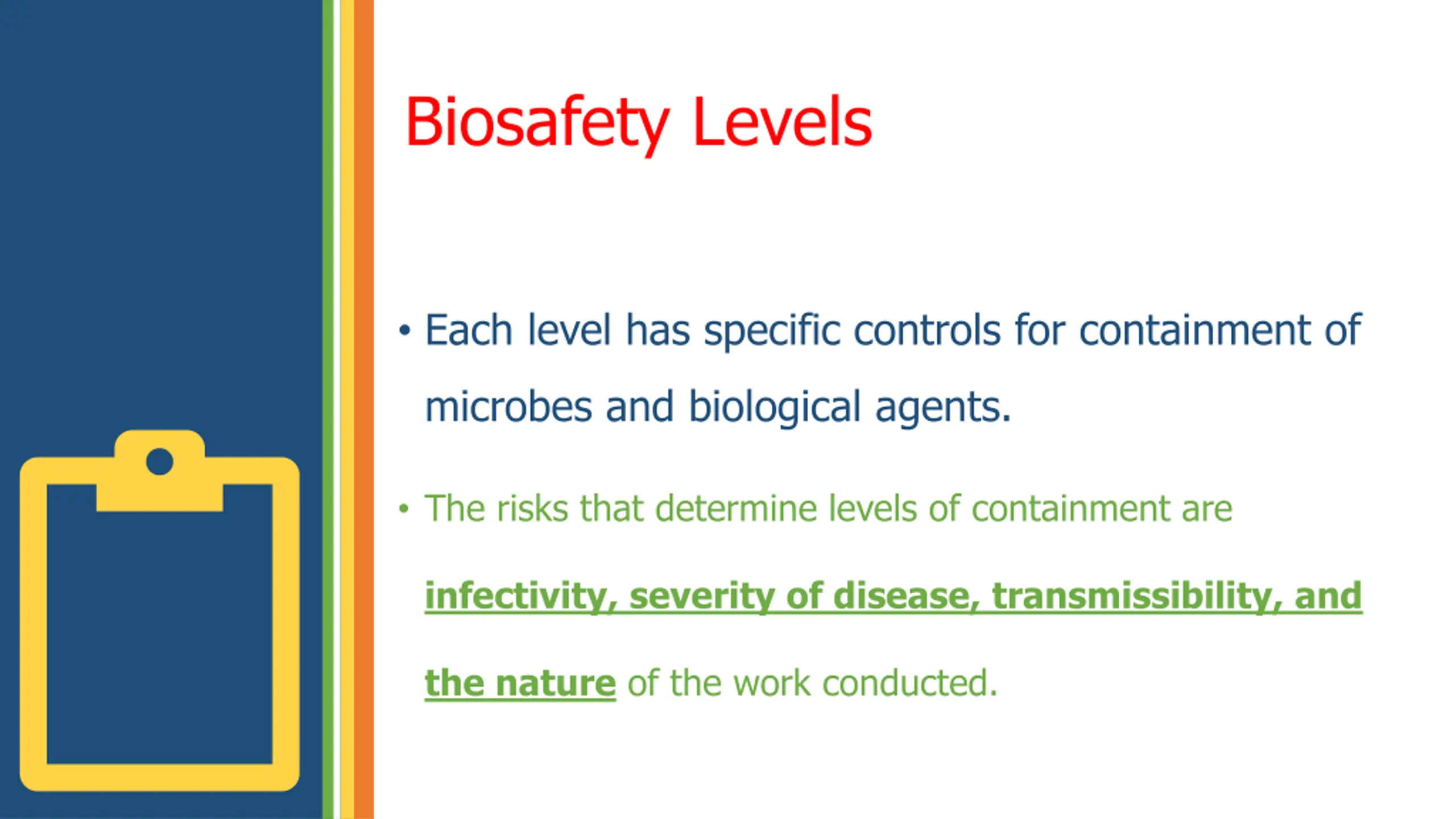 Biosafety Levels

• Each level has specific controls for containment of microbes and biological agents.

• The risks that determine levels of containment are infectivity, severity of disease, transmissibility, and the nature of the work conducted.